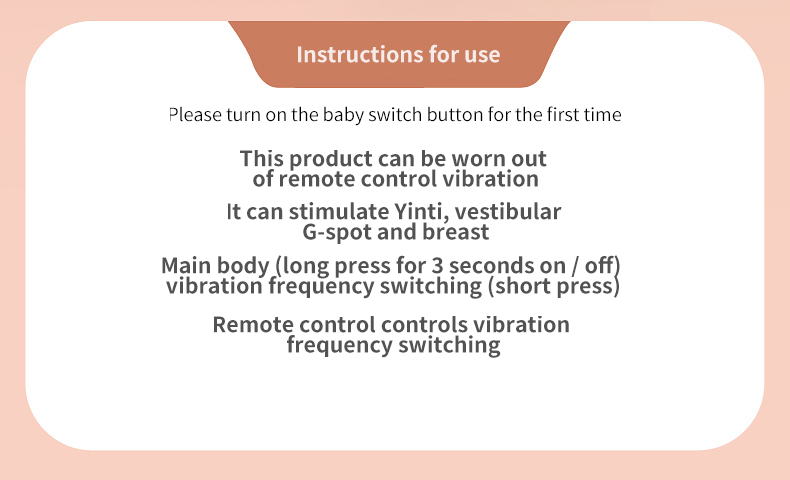 Instructions for use

Please turn on the baby switch button for the first time

This product can be worn out of remote control vibration

It can stimulate Yinti, vestibular G-spot and breast

Main body (long press for 3 seconds on / off) vibration frequency switching (short press)

Remote control controls vibration frequency switching